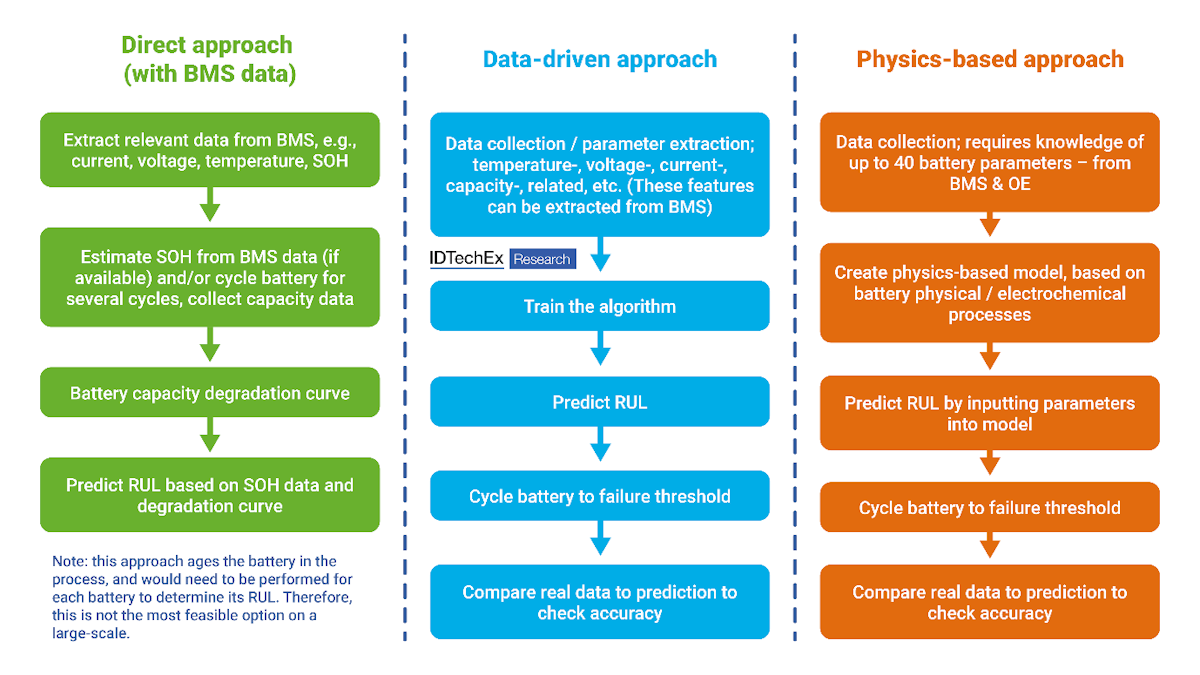 Direct approach (with BMS data)

Extract relevant data from BMS, e.g., current, voltage, temperature, SOH

Estimate SOH from BMS data (if available) and/or cycle battery for several cycles, collect capacity data

Battery capacity degradation curve

Predict RUL based on SOH data and degradation curve

Note: this approach ages the battery in the process, and would need to be performed for each battery to determine its RUL. Therefore, this is not the most feasible option on a large-scale.

Data-driven approach

Data collection / parameter extraction; temperature-, voltage-, current-, capacity-, related, etc. (These features can be extracted from BMS)

IDTechEx Research

Train the algorithm

Predict RUL

Cycle battery to failure threshold

Compare real data to prediction to check accuracy

Physics-based approach

Data collection; requires knowledge of up to 40 battery parameters – from BMS & OE

Create physics-based model, based on battery physical / electrochemical processes

Predict RUL by inputting parameters into model

Cycle battery to failure threshold

Compare real data to prediction to check accuracy